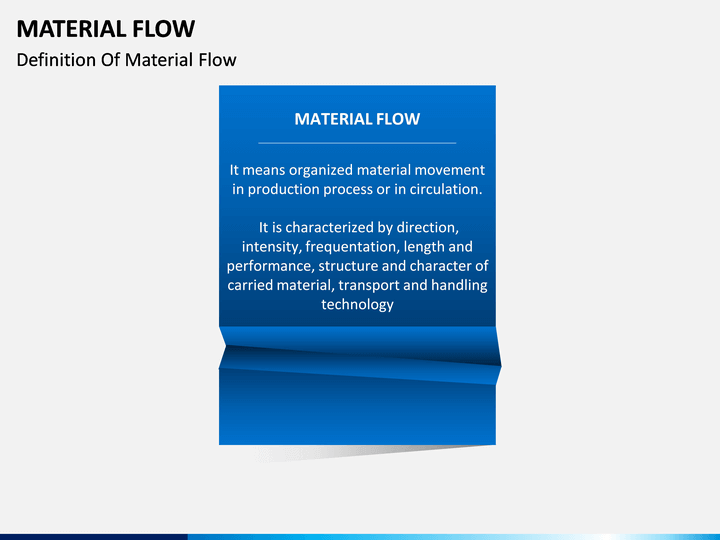 MATERIAL FLOW

Definition Of Material Flow

MATERIAL FLOW

It means organized material movement in production process or in circulation.

It is characterized by direction, intensity, frequentation, length and performance, structure and character of carried material, transport and handling technology